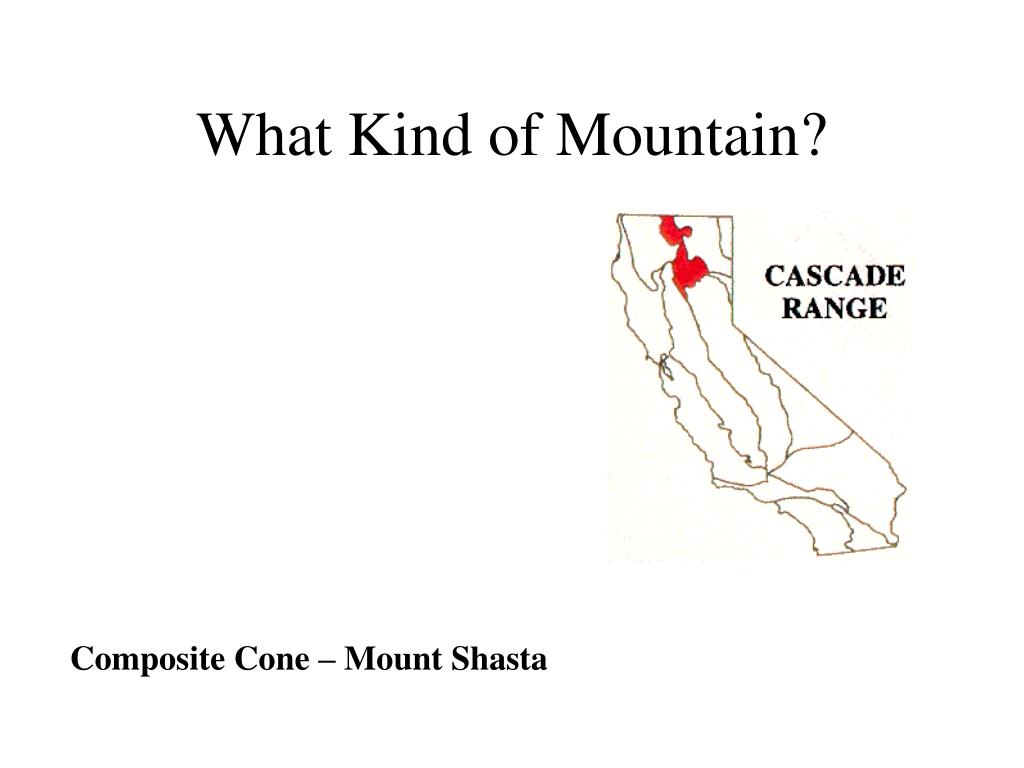 What Kind of Mountain?

CASCADE RANGE

Composite Cone – Mount Shasta